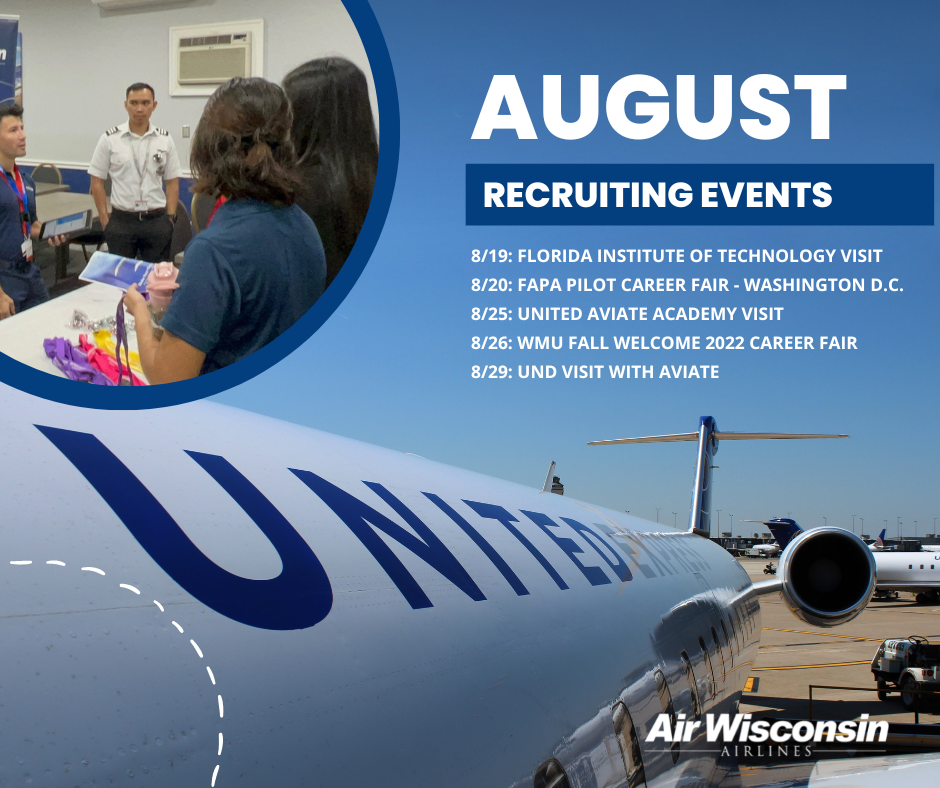 AUGUST

RECRUITING EVENTS

8/19: FLORIDA INSTITUTE OF TECHNOLOGY VISIT
8/20: FAPA PILOT CAREER FAIR - WASHINGTON D.C.
8/25: UNITED AVIATE ACADEMY VISIT
8/26: WMU FALL WELCOME 2022 CAREER FAIR
8/29: UND VISIT WITH AVIATE

UNITED EXPRESS

Air Wisconsin
AIRLINES